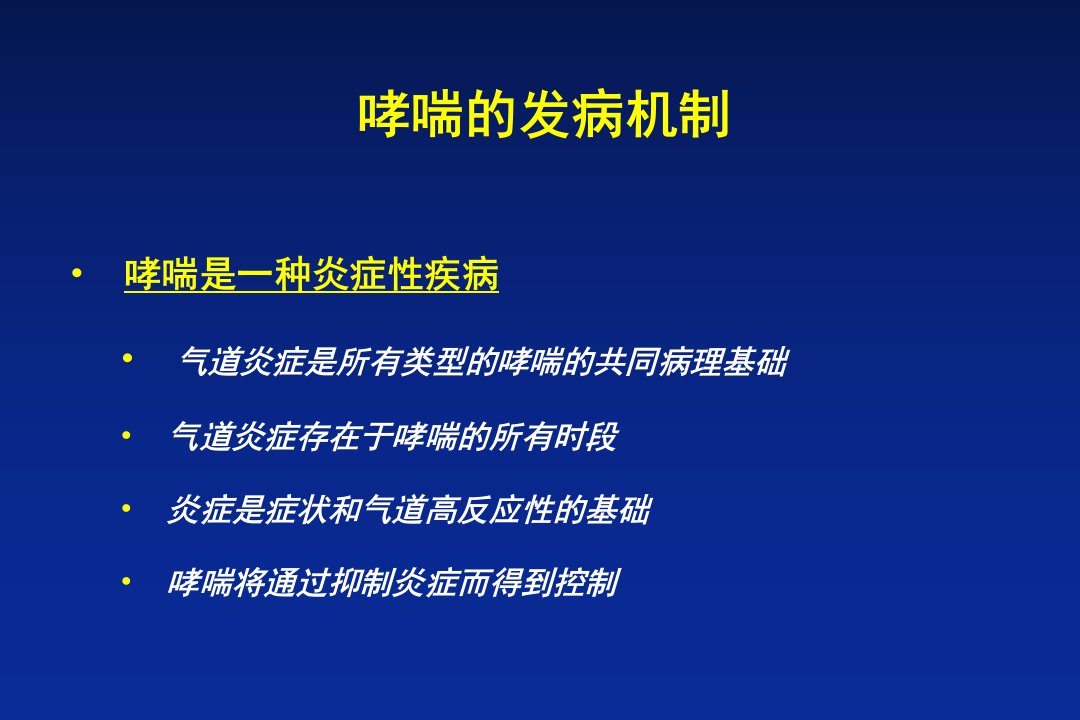 哮喘的发病机制

• 哮喘是一种炎症性疾病

• 气道炎症是所有类型的哮喘的共同病理基础

• 气道炎症存在于哮喘的所有时段

• 炎症是症状和气道高反应性的基础

• 哮喘将通过抑制炎症而得到控制